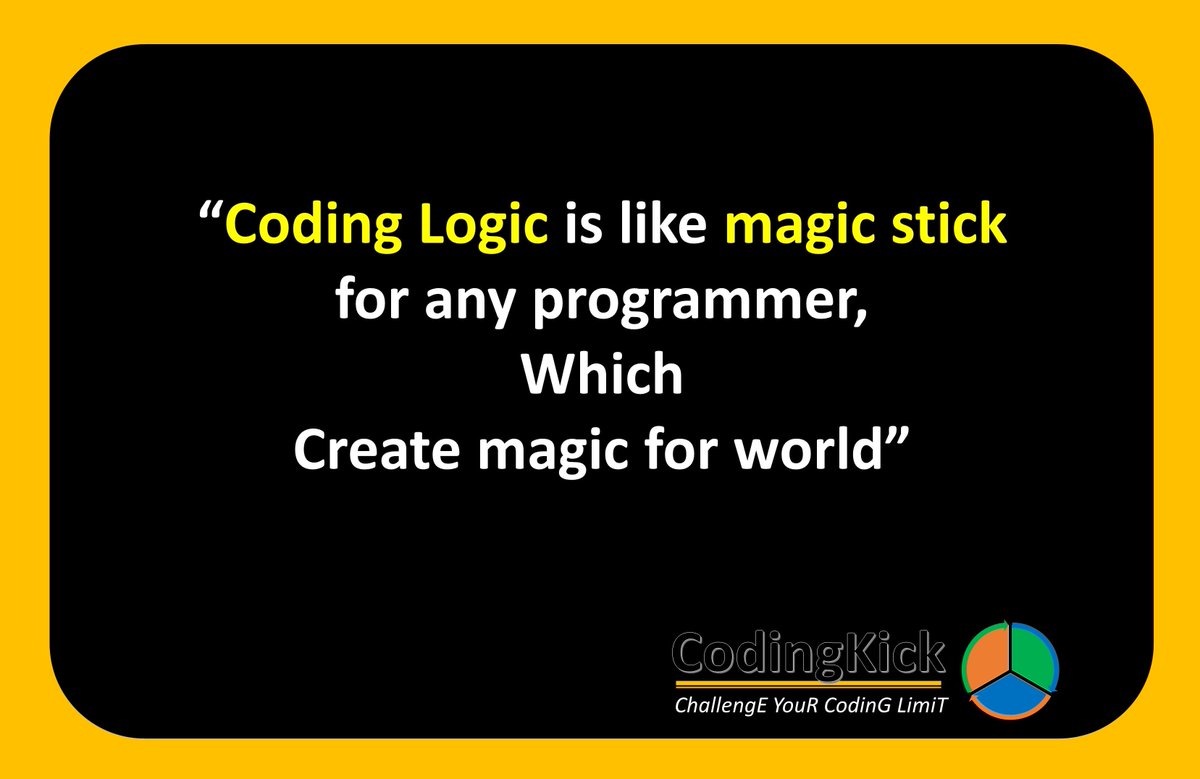 “Coding Logic is like magic stick for any programmer, Which Create magic for world”

CodingKick
ChallengE YouR CodinG LimiT